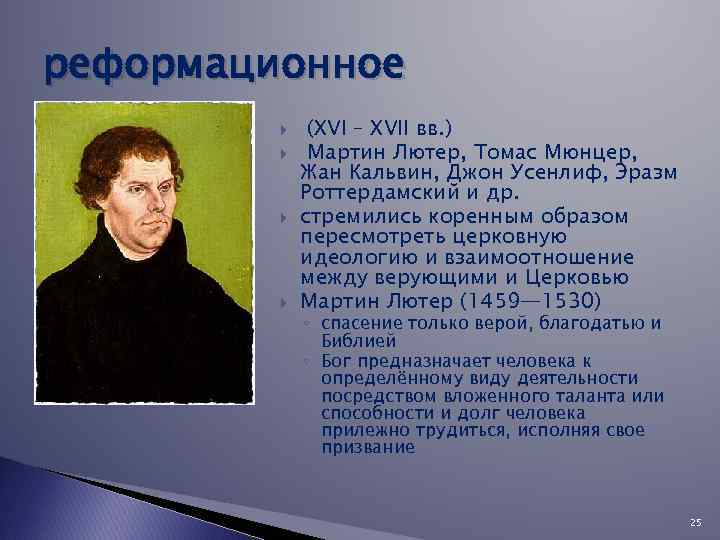 реформационное

(XVI – XVII вв.)

Мартин Лютер, Томас Мюнцер, Жан Кальвин, Джон Усенлиф, Эразм Роттердамский и др.

стремились коренным образом пересмотреть церковную идеологию и взаимоотношение между верующими и Церковью

Мартин Лютер (1459—1530)

спасение только верой, благодатью и Библией

Бог предназначает человека к определённому виду деятельности посредством вложенного таланта или способности и долг человека прилежно трудиться, исполняя свое призвание

25